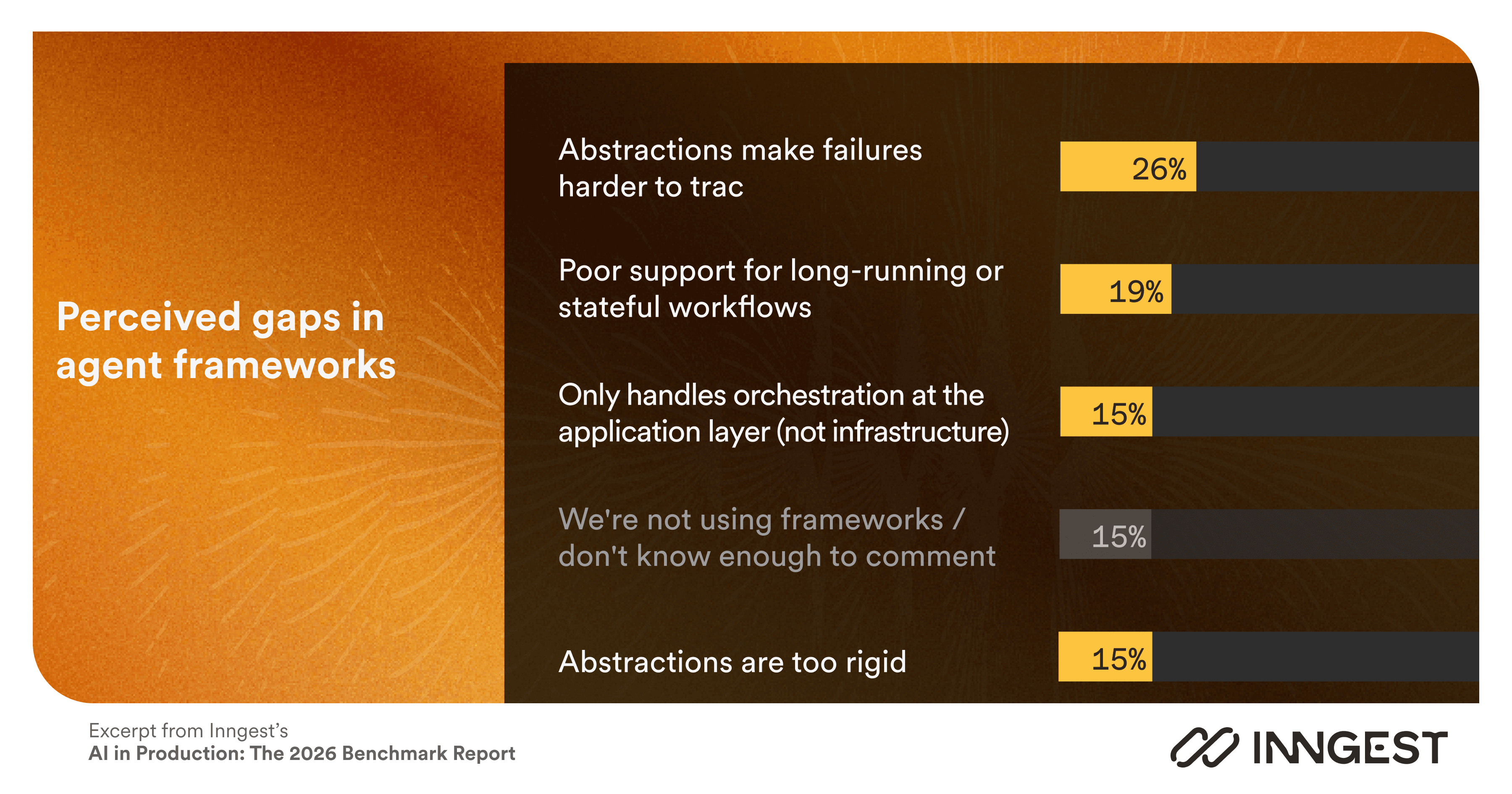 Perceived gaps in agent frameworks

Abstractions make failures harder to trac

26%

Poor support for long-running or stateful workflows

19%

Only handles orchestration at the application layer (not infrastructure)

15%

We're not using frameworks / don't know enough to comment

15%

Abstractions are too rigid

15%

Excerpt from Inngest's
AI in Production: The 2026 Benchmark Report

INNGEST